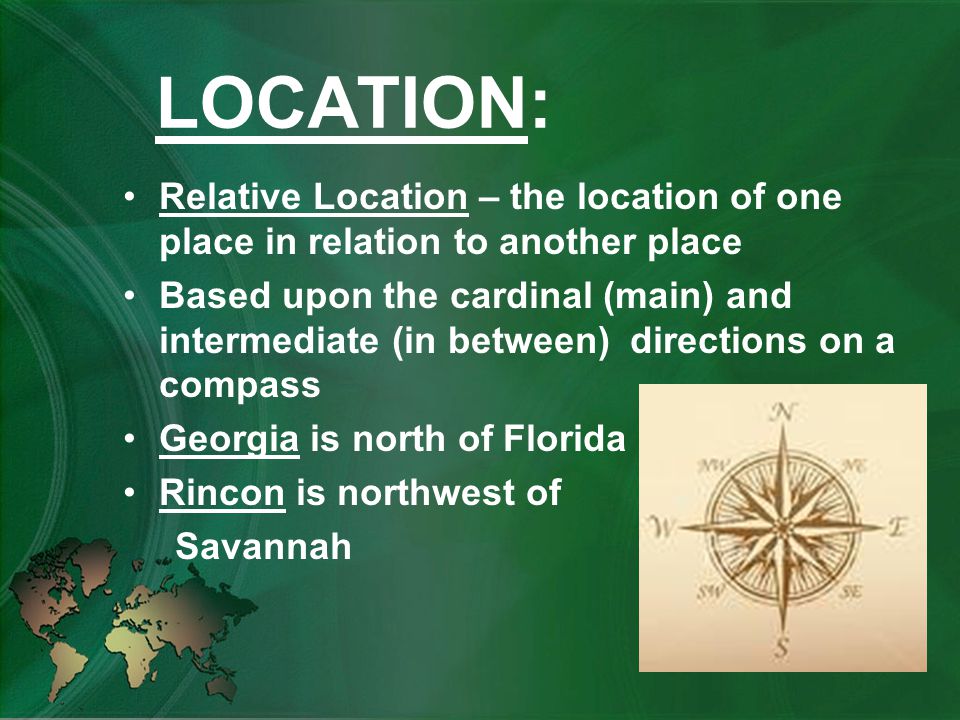 LOCATION:

• Relative Location – the location of one place in relation to another place
• Based upon the cardinal (main) and intermediate (in between) directions on a compass
• Georgia is north of Florida
• Rincon is northwest of Savannah

N
NW
NE
W
E
SW
SE
S